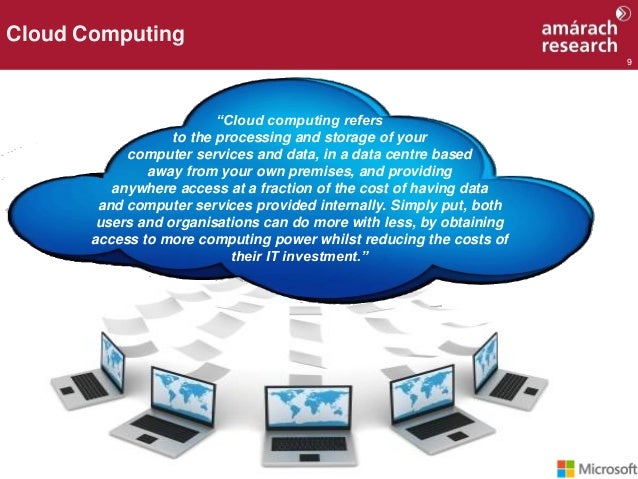 Cloud Computing

amárach research

9

"Cloud computing refers to the processing and storage of your computer services and data, in a data centre based away from your own premises, and providing anywhere access at a fraction of the cost of having data and computer services provided internally. Simply put, both users and organisations can do more with less, by obtaining access to more computing power whilst reducing the costs of their IT investment."

Microsoft